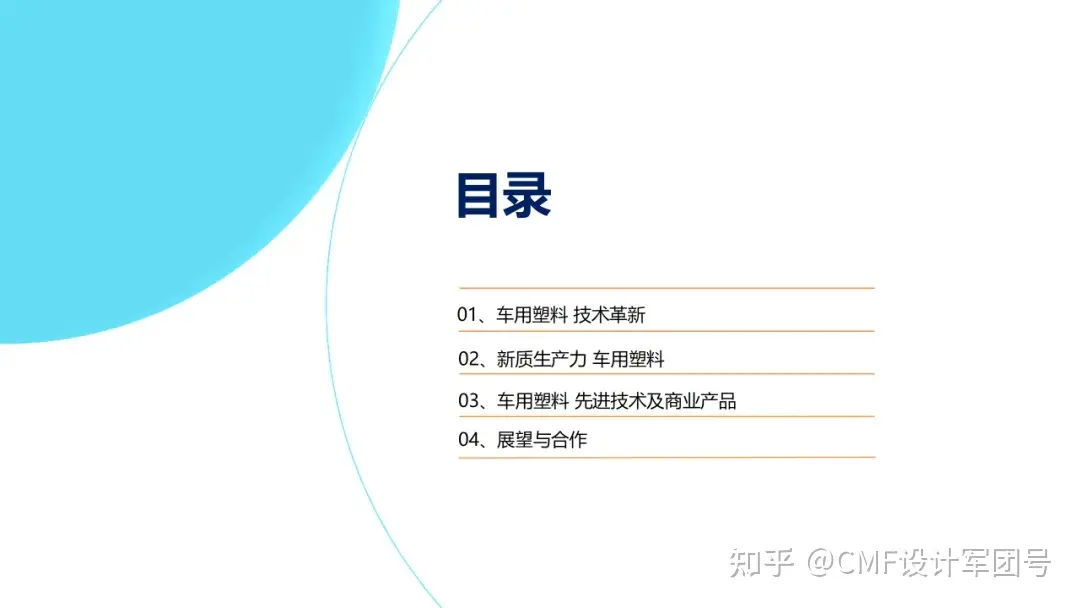 目录

01、车用塑料 技术革新

02、新质生产力 车用塑料

03、车用塑料 先进技术及商业产品

04、展望与合作

知乎 @CMF设计军团号